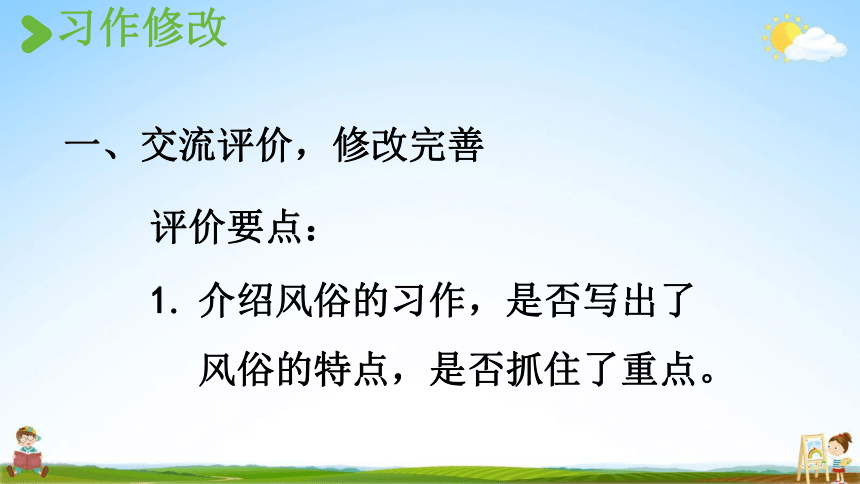 习作修改

一、交流评价，修改完善

评价要点：

1. 介绍风俗的习作，是否写出了风俗的特点，是否抓住了重点。